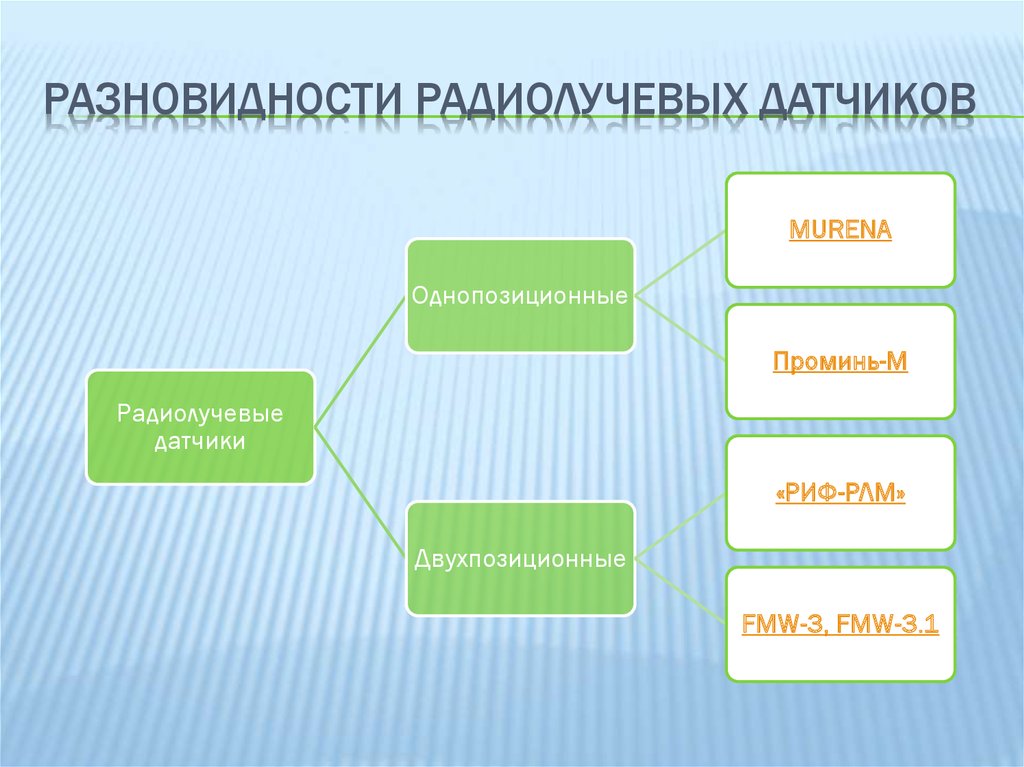 РАЗНОВИДНОСТИ РАДИОЛУЧЕВЫХ ДАТЧИКОВ

Радиолучевые датчики

Однопозиционные

Двухпозиционные

MURENA

Проминь-М

«РИФ-РЛМ»

FMW-3, FMW-3.1